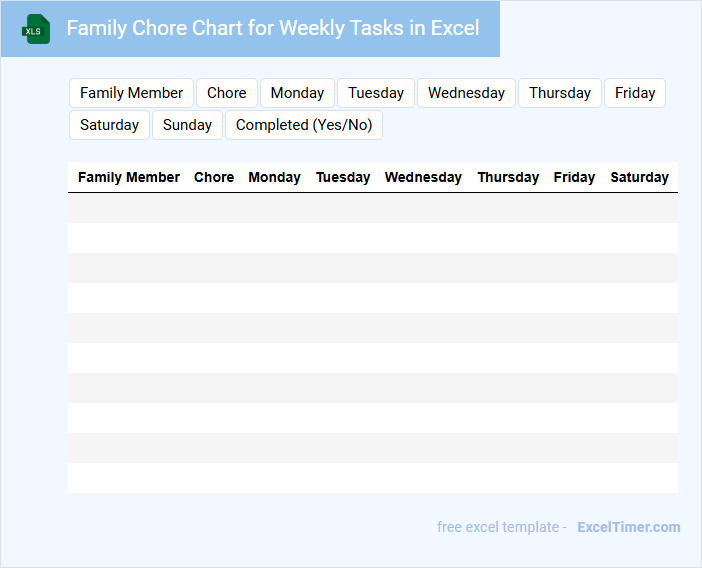 XLS

Family Chore Chart for Weekly Tasks in Excel

Family Member
Chore
Monday
Tuesday
Wednesday
Thursday
Friday
Saturday
Sunday
Completed (Yes/No)

| Family Member | Chore | Monday | Tuesday | Wednesday | Thursday | Friday | Saturday |
|---|---|---|---|---|---|---|---|
| | | | | | | | |
| | | | | | | | |
| | | | | | | | |
| | | | | | | | |
| | | | | | | | |
| | | | | | | | |
| | | | | | | | |
| | | | | | | | |
| | | | | | | | |
| | | | | | | | |

free excel template - ExcelTimer.com